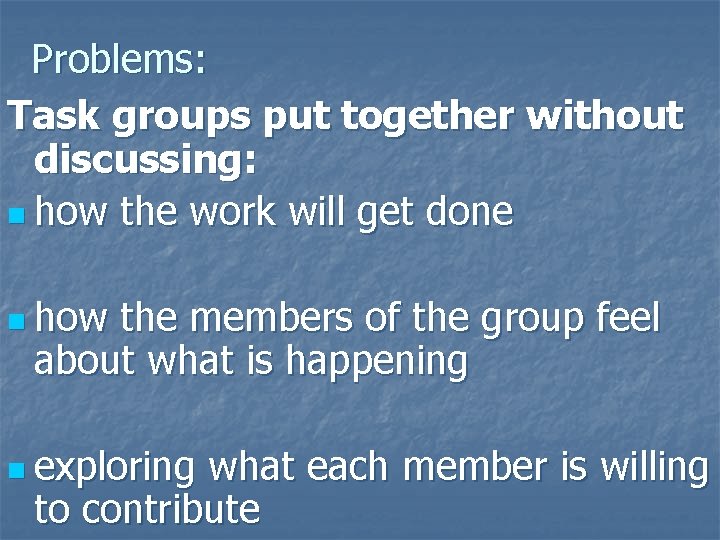 Problems:

Task groups put together without discussing:

- how the work will get done

- how the members of the group feel about what is happening

- exploring what each member is willing to contribute